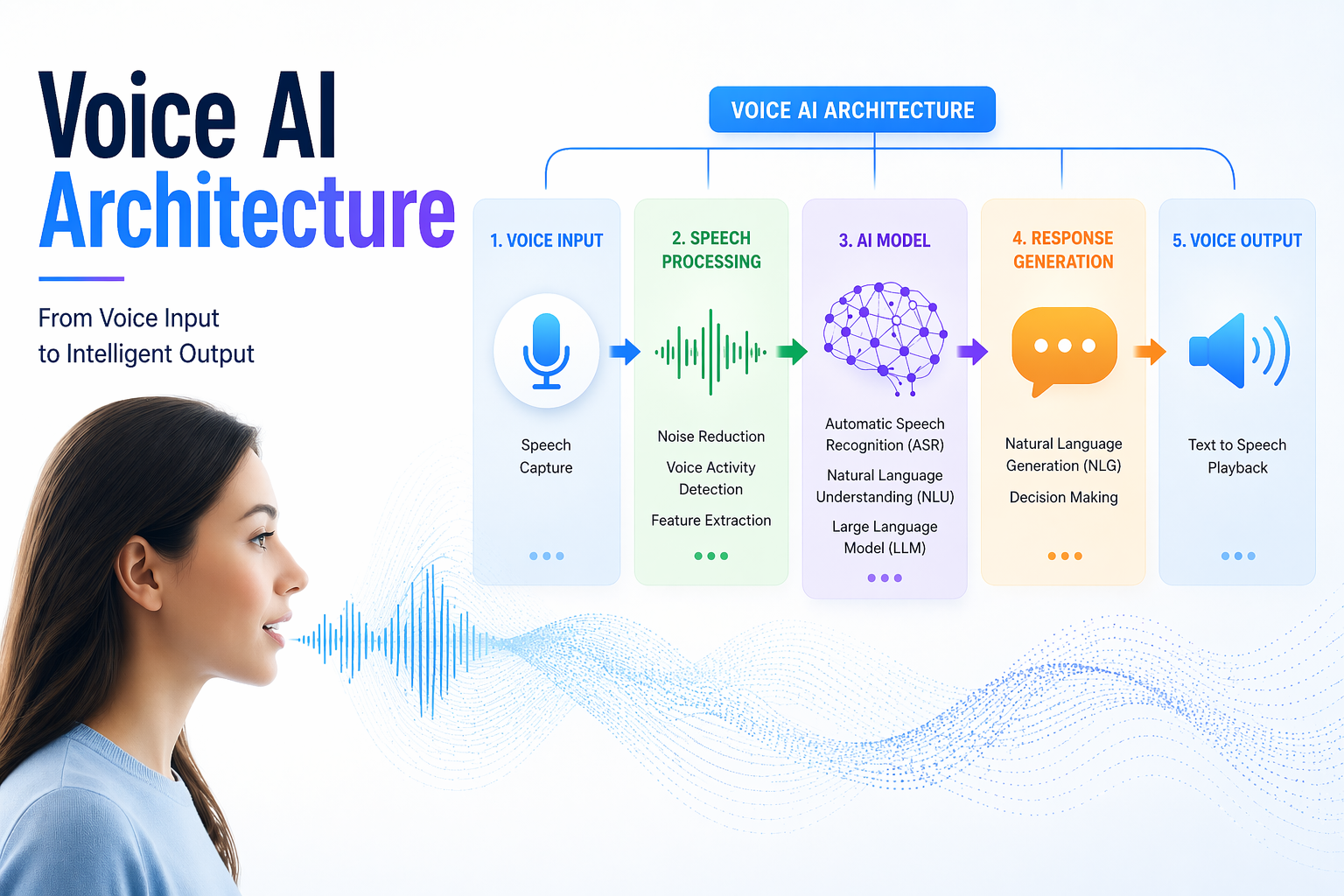 Voice AI Architecture

From Voice Input to Intelligent Output

VOICE AI ARCHITECTURE

1. VOICE INPUT

Speech Capture

2. SPEECH PROCESSING

Noise Reduction

Voice Activity Detection

Feature Extraction

3. AI MODEL

Automatic Speech Recognition (ASR)

Natural Language Understanding (NLU)

Large Language Model (LLM)

4. RESPONSE GENERATION

Natural Language Generation (NLG)

Decision Making

5. VOICE OUTPUT

Text to Speech Playback